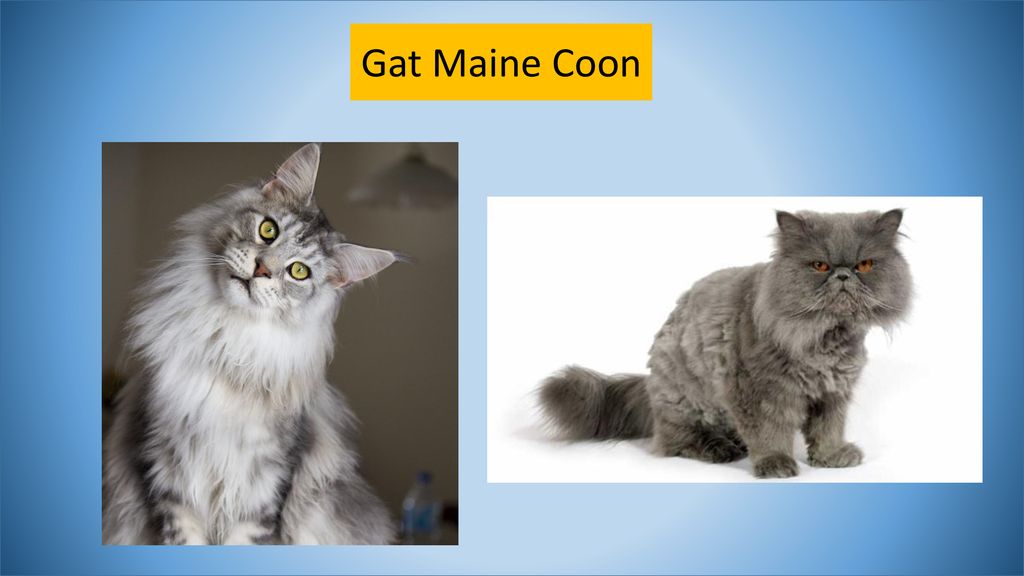 Gat Maine Coon